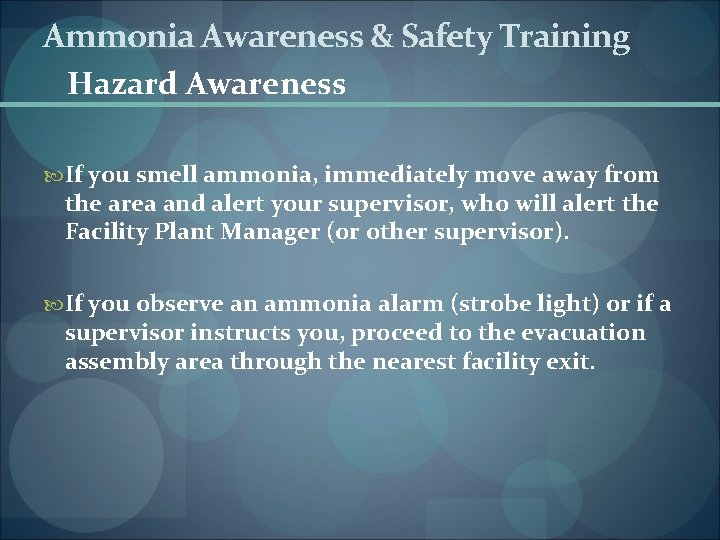 Ammonia Awareness & Safety Training

Hazard Awareness

If you smell ammonia, immediately move away from the area and alert your supervisor, who will alert the Facility Plant Manager (or other supervisor).

If you observe an ammonia alarm (strobe light) or if a supervisor instructs you, proceed to the evacuation assembly area through the nearest facility exit.